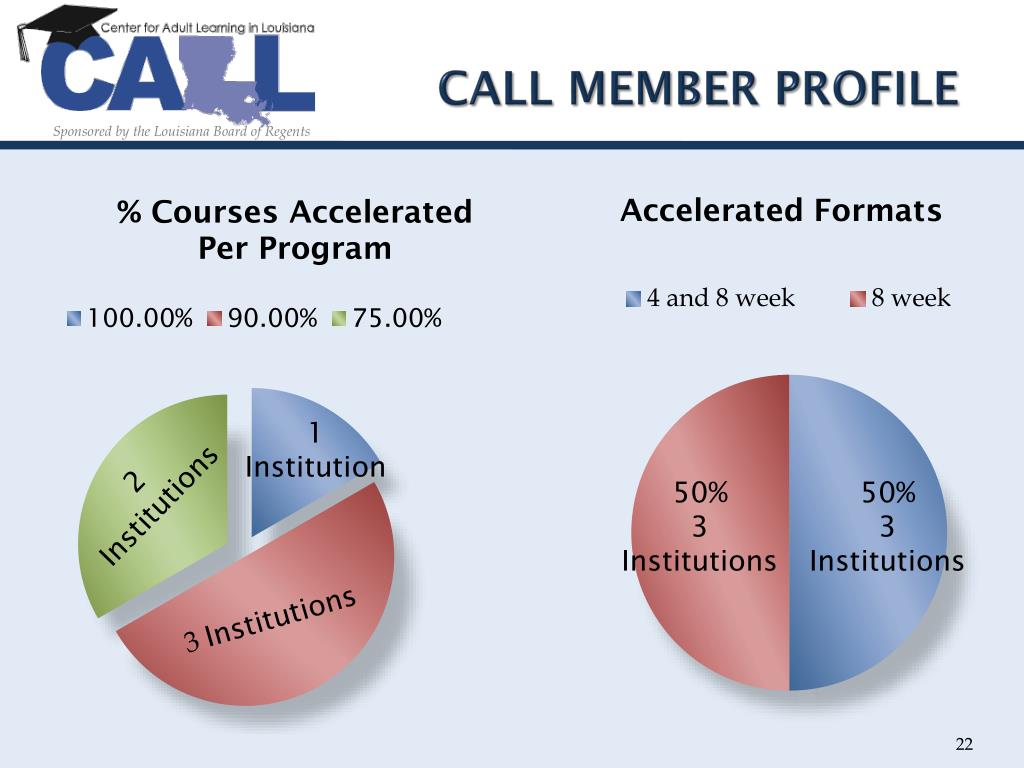 Center for Adult Learning in Louisiana

CALL

Sponsored by the Louisiana Board of Regents

CALL MEMBER PROFILE

% Courses Accelerated Per Program

100.00% 90.00% 75.00%

1 Institution

2 Institutions

3 Institutions

Accelerated Formats

4 and 8 week 8 week

50% 3 Institutions

50% 3 Institutions

22